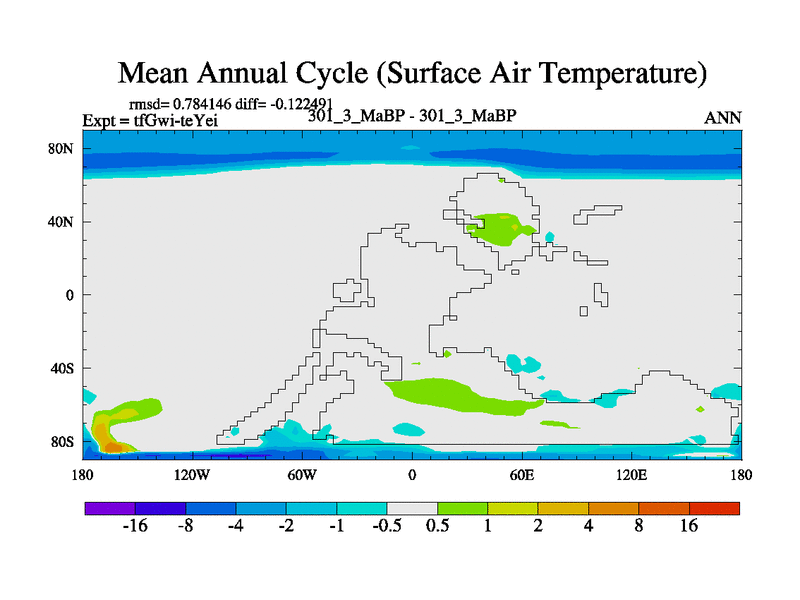 Mean Annual Cycle (Surface Air Temperature)

rmsd= 0.784146 diff= -0.122491
Expt = tfGwi-teYei
301_3_MaBP - 301_3_MaBP
ANN

80N
40N
0
40S
80S

180
120W
60W
0
60E
120E
180

-16
-8
-4
-2
-1
-0.5
0.5
1
2
4
8
16